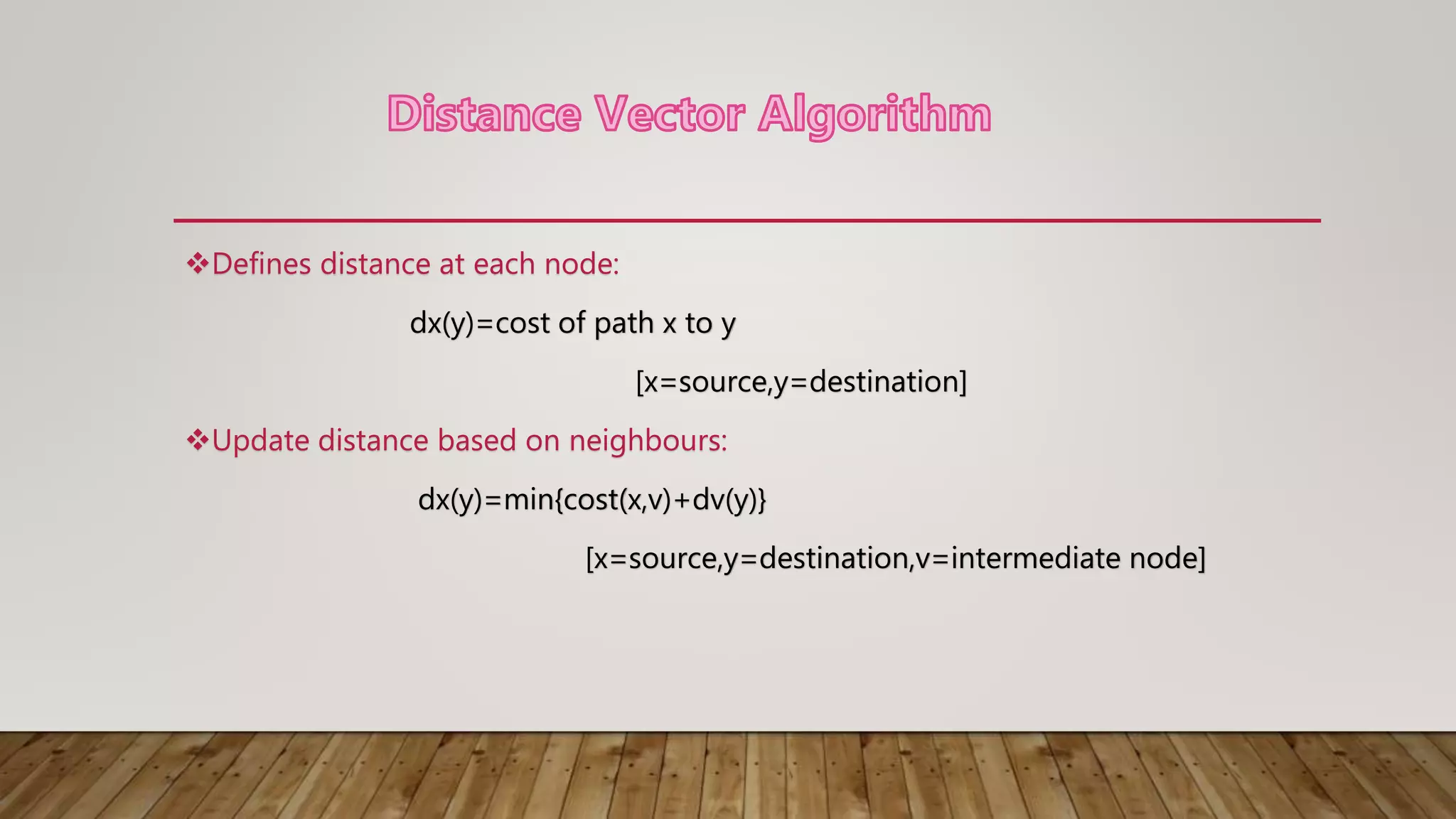 Distance Vector Algorithm

❖Defines distance at each node:

dx(y)=cost of path x to y

[x=source,y=destination]

❖Update distance based on neighbours:

dx(y)=min{cost(x,v)+dv(y)}

[x=source,y=destination,v=intermediate node]